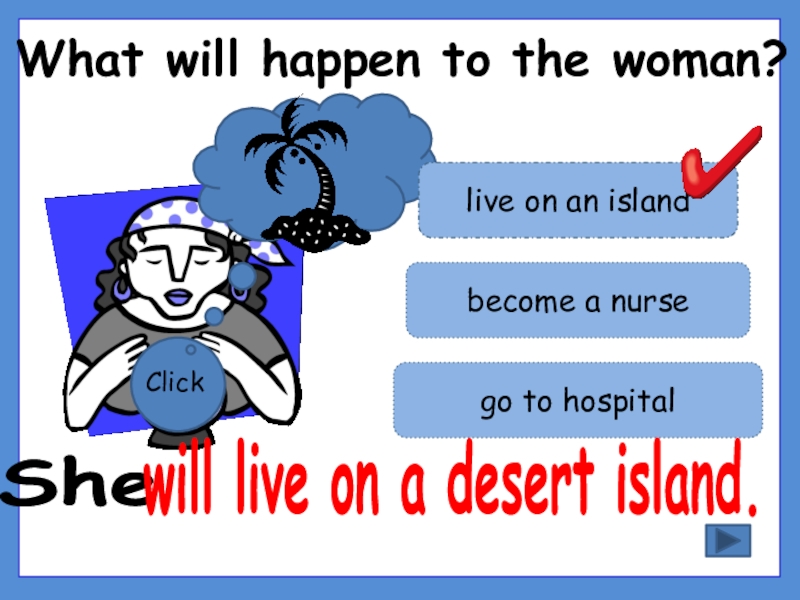 What will happen to the woman?

live on an island

become a nurse

go to hospital

Click

She will live on a desert island.